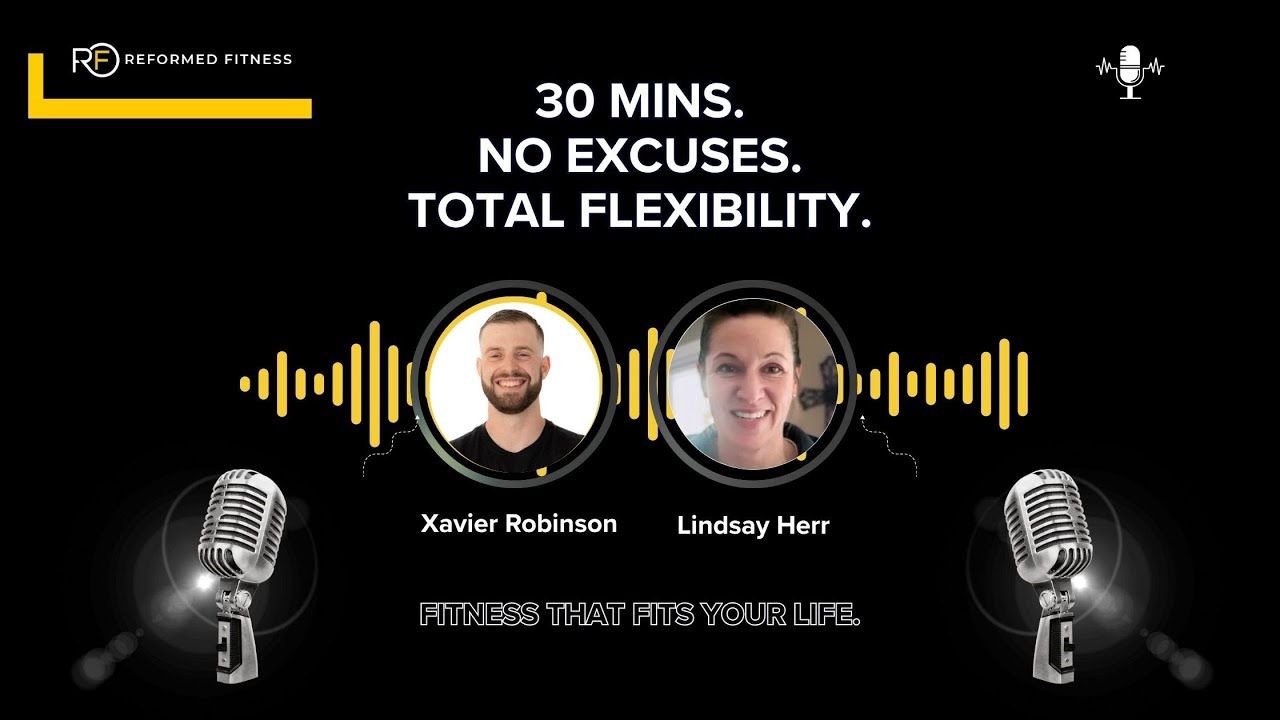 RF REFORMED FITNESS

30 MINS.
NO EXCUSES.
TOTAL FLEXIBILITY.

Xavier Robinson

Lindsay Herr

FITNESS THAT FITS YOUR LIFE.